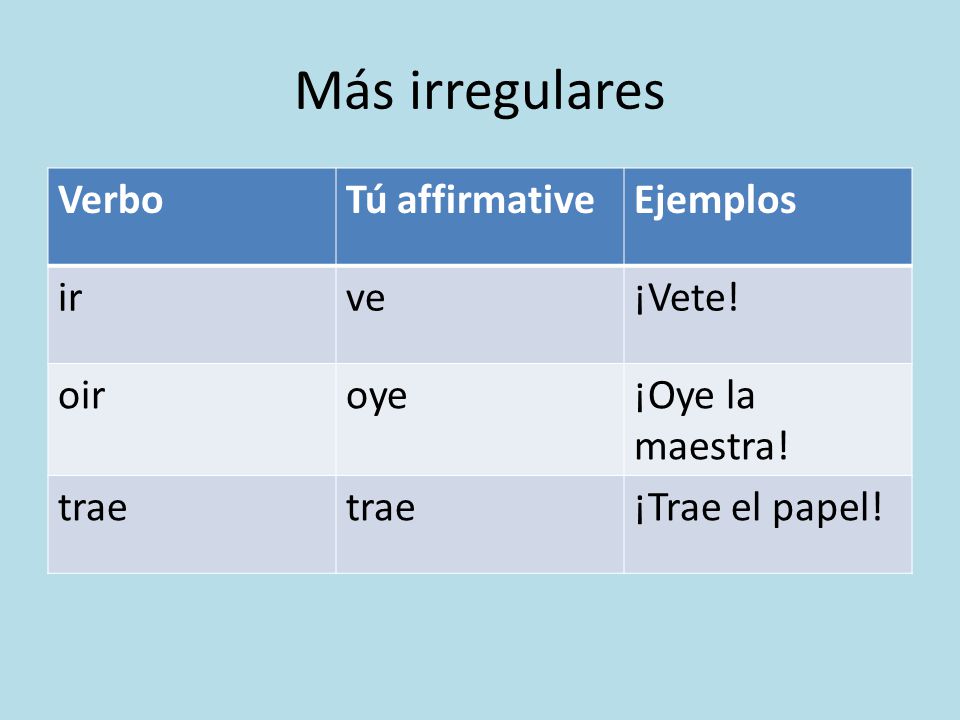 Más irregulares

| Verbo | Tú affirmative | Ejemplos |
|---|---|---|
| ir | ve | ¡Vete! |
| oir | oye | ¡Oye la maestra! |
| trae | trae | ¡Trae el papel! |